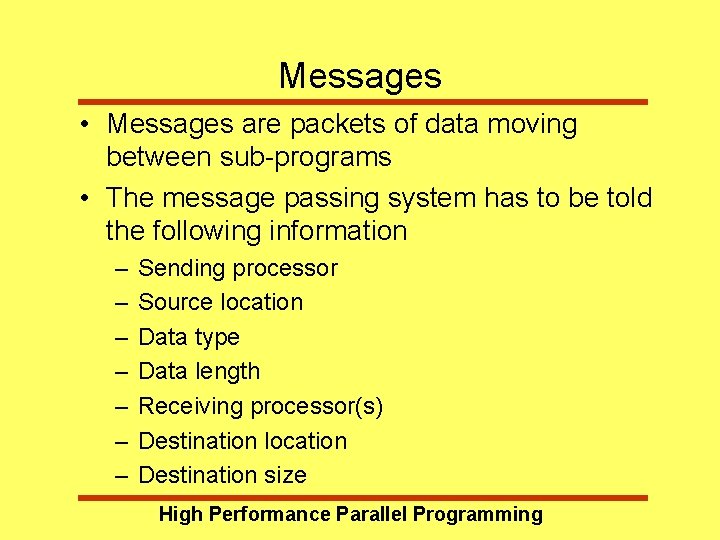 Messages

• Messages are packets of data moving between sub-programs

• The message passing system has to be told the following information

– Sending processor
– Source location
– Data type
– Data length
– Receiving processor(s)
– Destination location
– Destination size

High Performance Parallel Programming